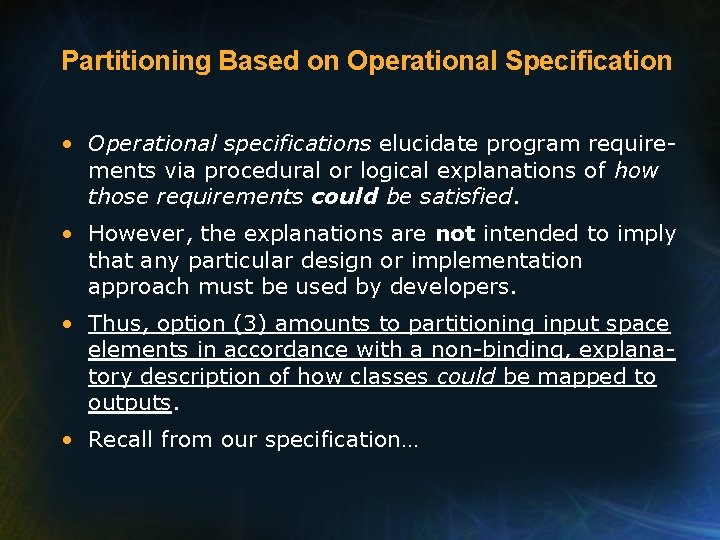 Partitioning Based on Operational Specification

• Operational specifications elucidate program requirements via procedural or logical explanations of how those requirements could be satisfied.

• However, the explanations are not intended to imply that any particular design or implementation approach must be used by developers.

• Thus, option (3) amounts to partitioning input space elements in accordance with a non-binding, explanatory description of how classes could be mapped to outputs.

• Recall from our specification…